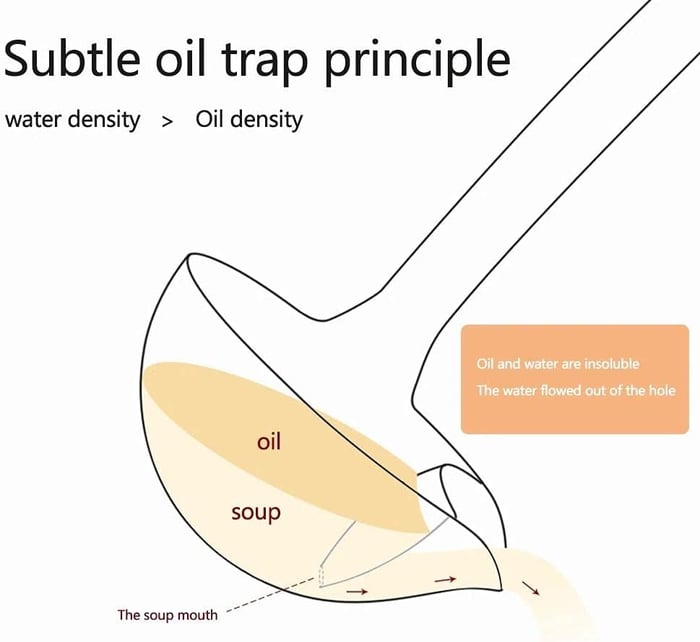 Subtle oil trap principle

water density > Oil density

Oil and water are insoluble
The water flowed out of the hole

oil

soup

The soup mouth